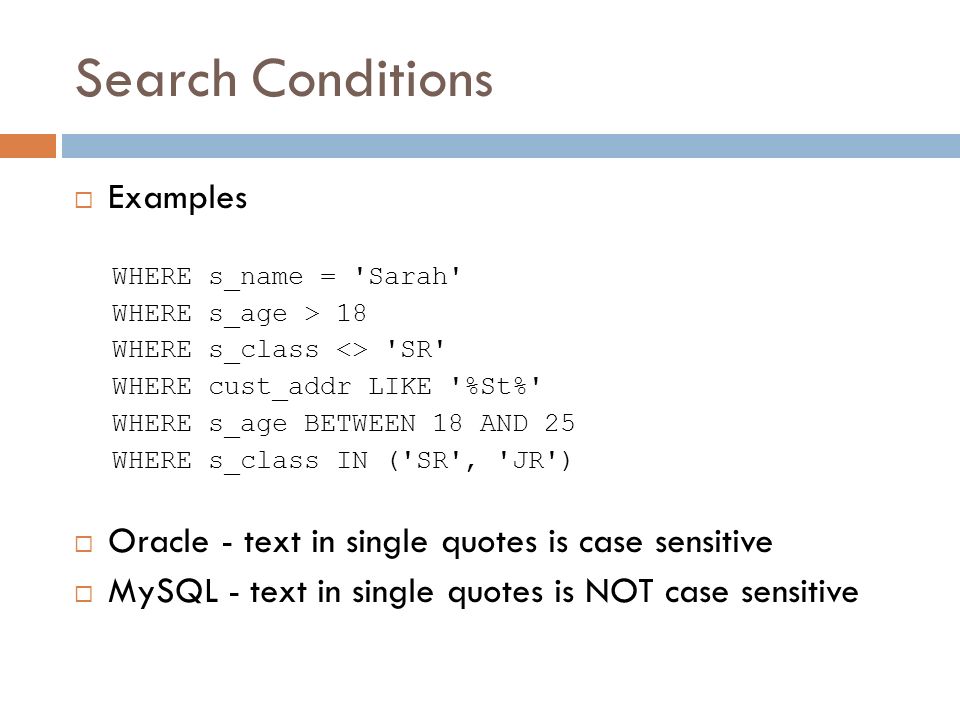 Search Conditions

Examples

WHERE s_name = 'Sarah'
WHERE s_age > 18
WHERE s_class <> 'SR'
WHERE cust_addr LIKE '%St%'
WHERE s_age BETWEEN 18 AND 25
WHERE s_class IN ('SR', 'JR')

Oracle - text in single quotes is case sensitive

MySQL - text in single quotes is NOT case sensitive